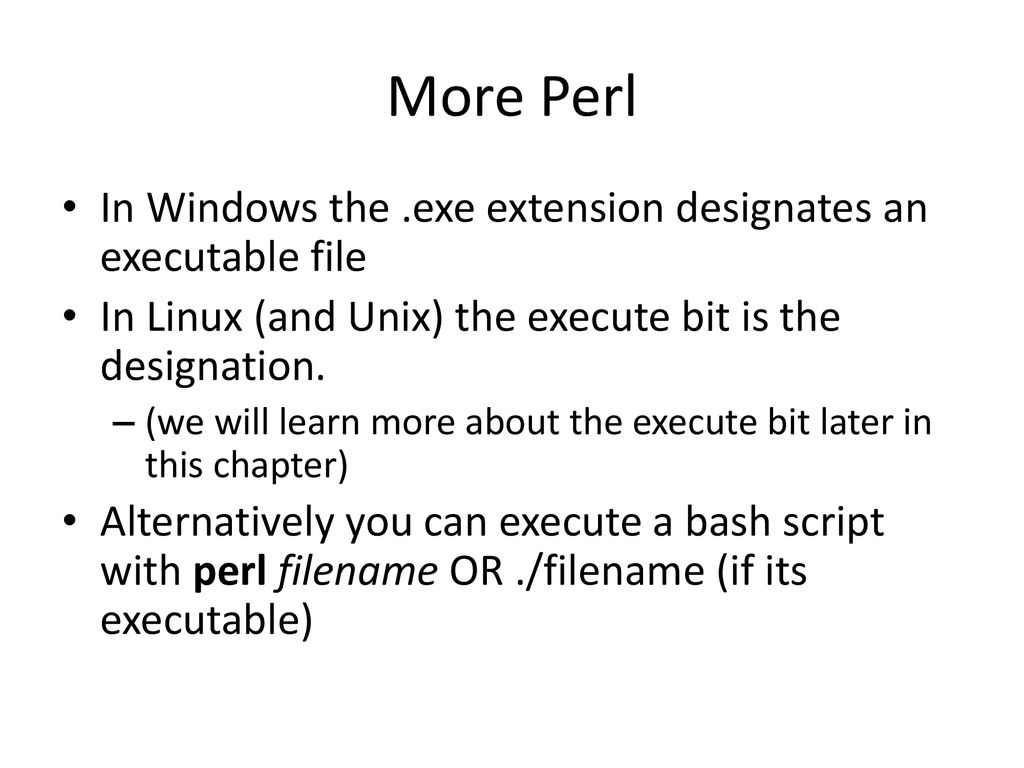 More Perl

• In Windows the .exe extension designates an executable file

• In Linux (and Unix) the execute bit is the designation.

– (we will learn more about the execute bit later in this chapter)

• Alternatively you can execute a bash script with perl filename OR ./filename (if its executable)